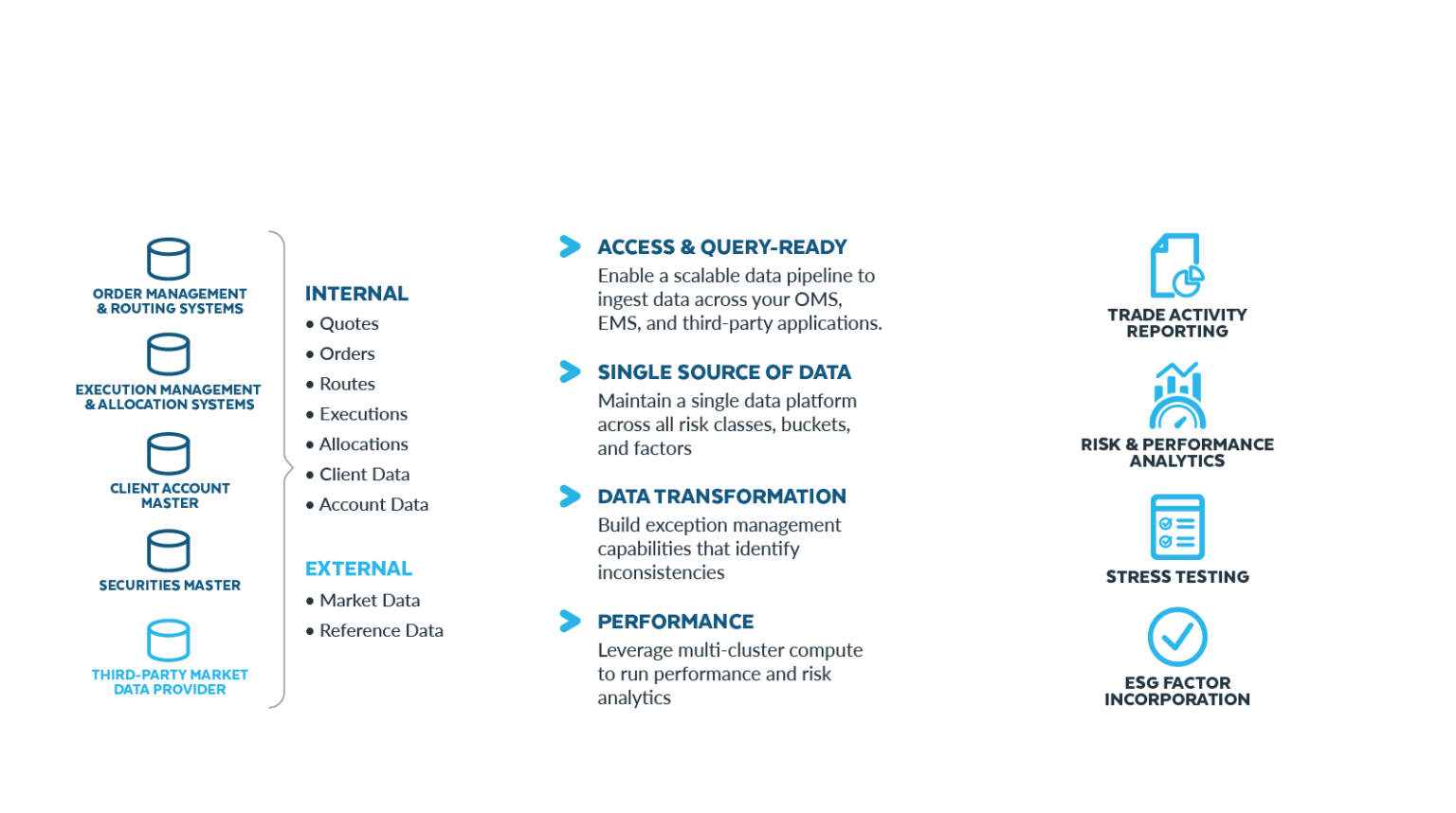 ORDER MANAGEMENT & ROUTING SYSTEMS

EXECUTION MANAGEMENT & ALLOCATION SYSTEMS

CLIENT ACCOUNT MASTER

SECURITIES MASTER

THIRD-PARTY MARKET DATA PROVIDER

INTERNAL
• Quotes
• Orders
• Routes
• Executions
• Allocations
• Client Data
• Account Data

EXTERNAL
• Market Data
• Reference Data

ACCESS & QUERY-READY
Enable a scalable data pipeline to ingest data across your OMS, EMS, and third-party applications.

SINGLE SOURCE OF DATA
Maintain a single data platform across all risk classes, buckets, and factors

DATA TRANSFORMATION
Build exception management capabilities that identify inconsistencies

PERFORMANCE
Leverage multi-cluster compute to run performance and risk analytics

TRADE ACTIVITY REPORTING

RISK & PERFORMANCE ANALYTICS

STRESS TESTING

ESG FACTOR INCORPORATION